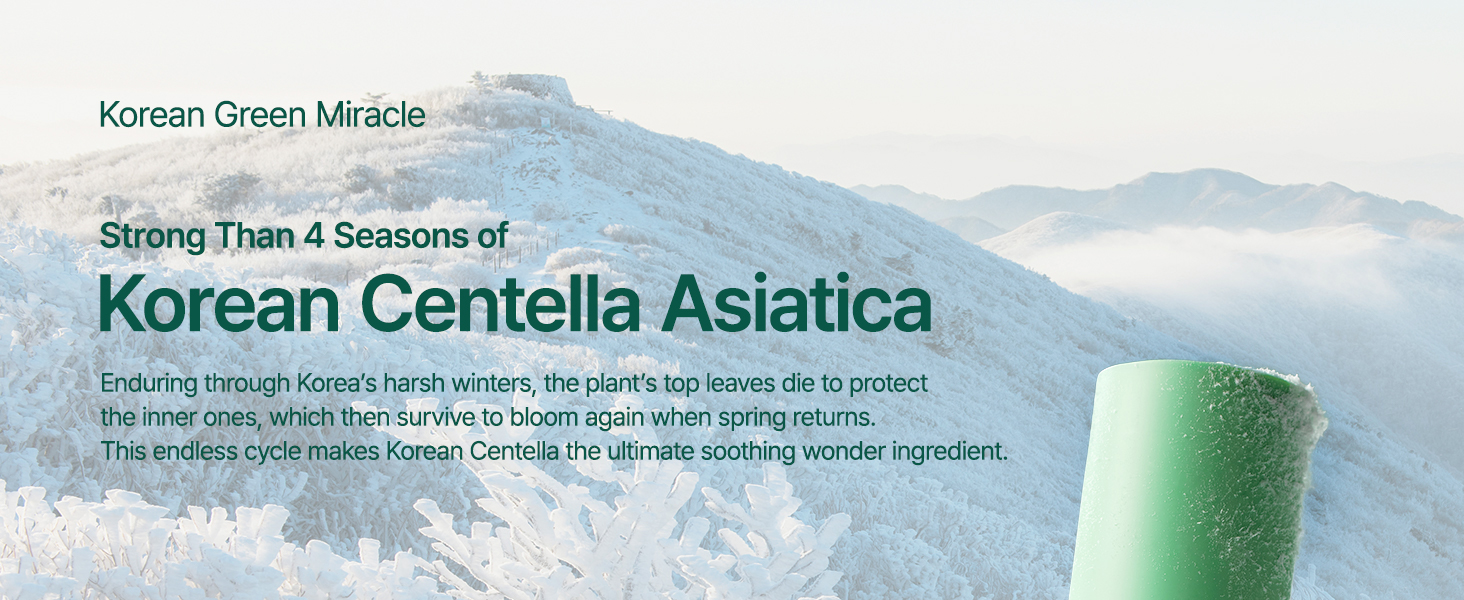 Korean Green Miracle

Strong Than 4 Seasons of

Korean Centella Asiatica

Enduring through Korea's harsh winters, the plant's top leaves die to protect the inner ones, which then survive to bloom again when spring returns. This endless cycle makes Korean Centella the ultimate soothing wonder ingredient.